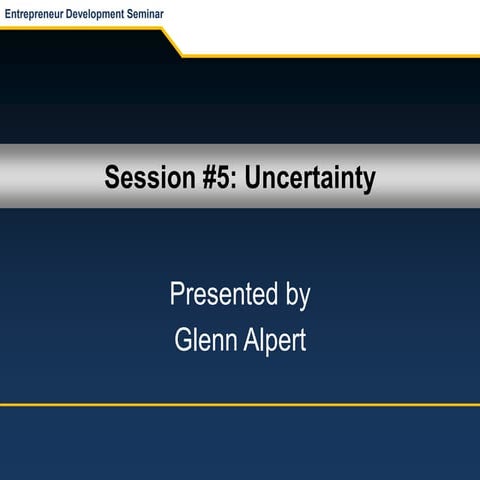 Entrepreneur Development Seminar

Session #5: Uncertainty

Presented by
Glenn Alpert